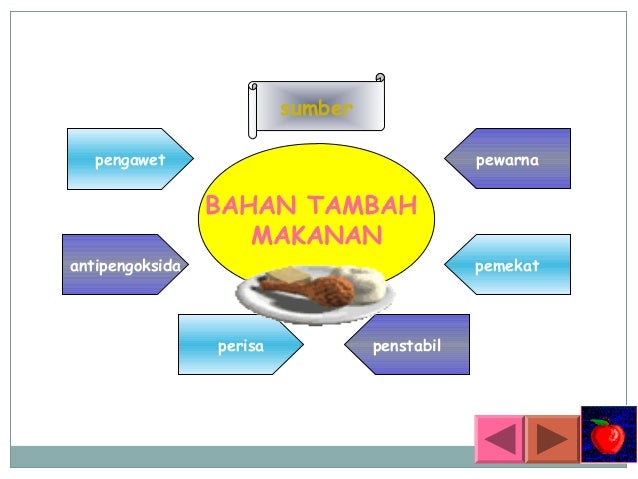 sumber

pengawet

pewarna

BAHAN TAMBAH MAKANAN

antipengoksida

pemekat

perisa

penstabil